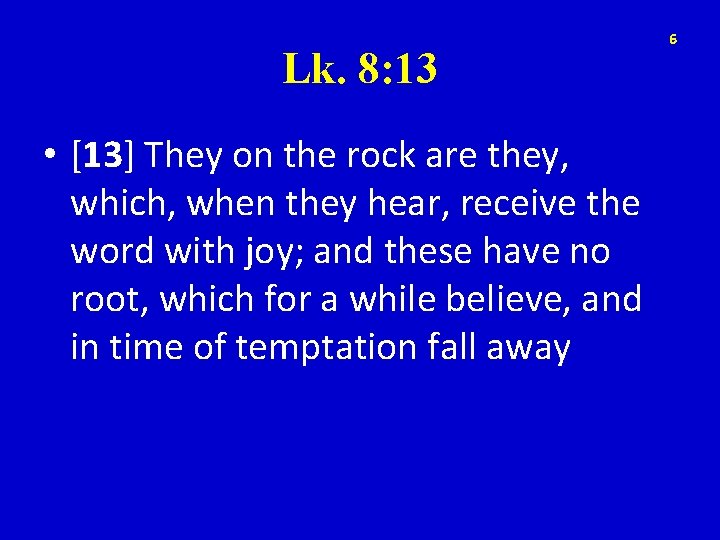 6

Lk. 8:13

• [13] They on the rock are they, which, when they hear, receive the word with joy; and these have no root, which for a while believe, and in time of temptation fall away